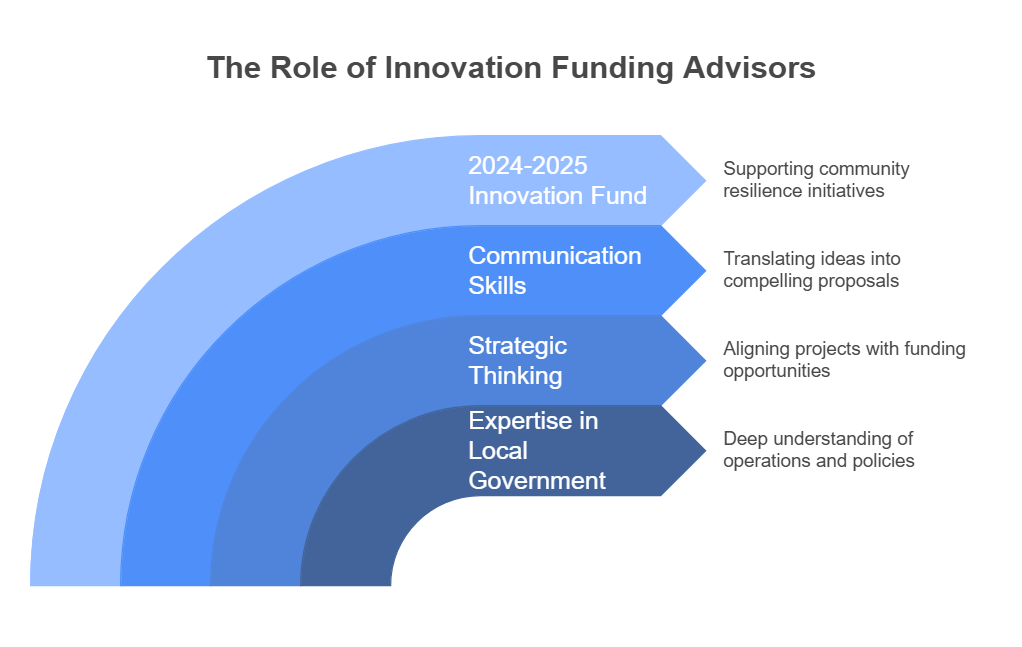 The Role of Innovation Funding Advisors

2024-2025 Innovation Fund

Supporting community resilience initiatives

Communication Skills

Translating ideas into compelling proposals

Strategic Thinking

Aligning projects with funding opportunities

Expertise in Local Government

Deep understanding of operations and policies